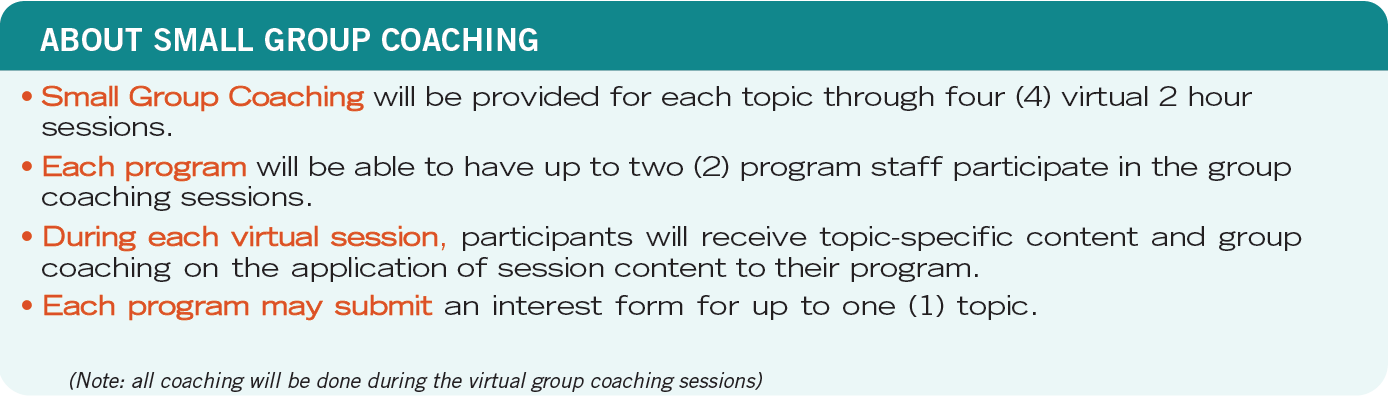 ABOUT SMALL GROUP COACHING

• Small Group Coaching will be provided for each topic through four (4) virtual 2 hour sessions.

• Each program will be able to have up to two (2) program staff participate in the group coaching sessions.

• During each virtual session, participants will receive topic-specific content and group coaching on the application of session content to their program.

• Each program may submit an interest form for up to one (1) topic.

(Note: all coaching will be done during the virtual group coaching sessions)